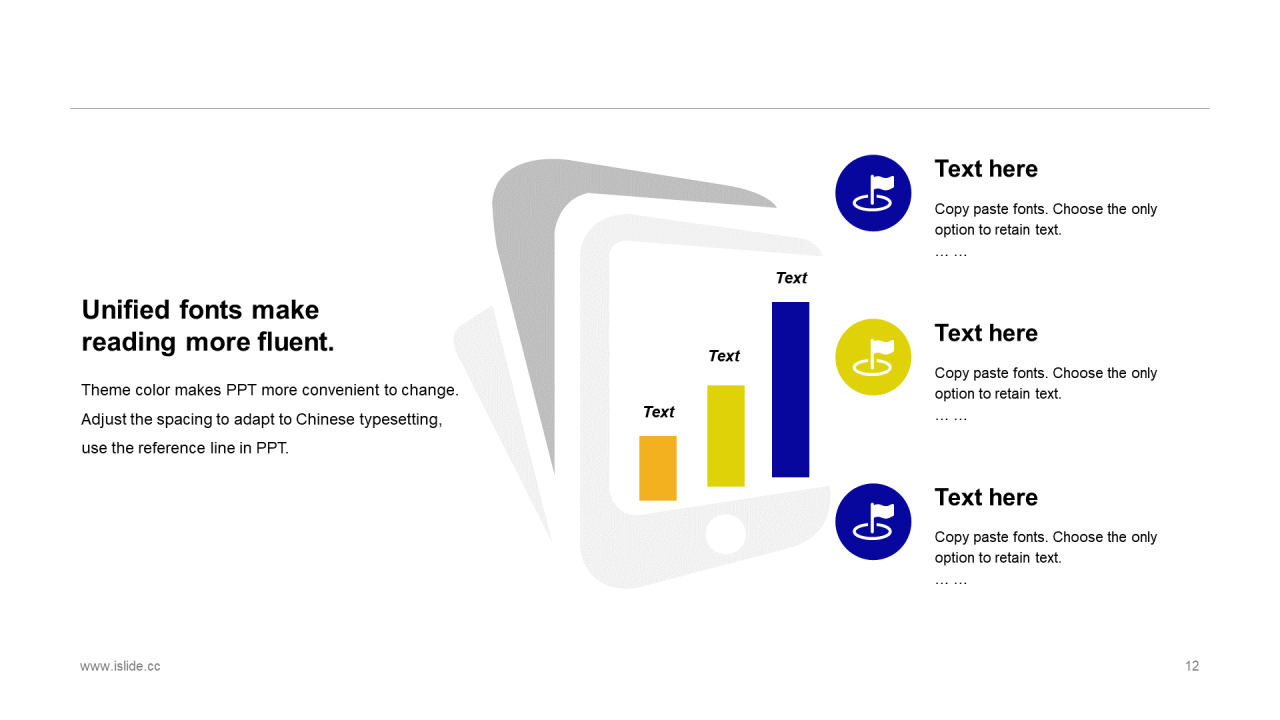 Unified fonts make reading more fluent.

Theme color makes PPT more convenient to change. Adjust the spacing to adapt to Chinese typesetting, use the reference line in PPT.

Text

Text

Text

Text here

Copy paste fonts. Choose the only option to retain text.
… …

Text here

Copy paste fonts. Choose the only option to retain text.
… …

Text here

Copy paste fonts. Choose the only option to retain text.
… …

www.islide.cc

12